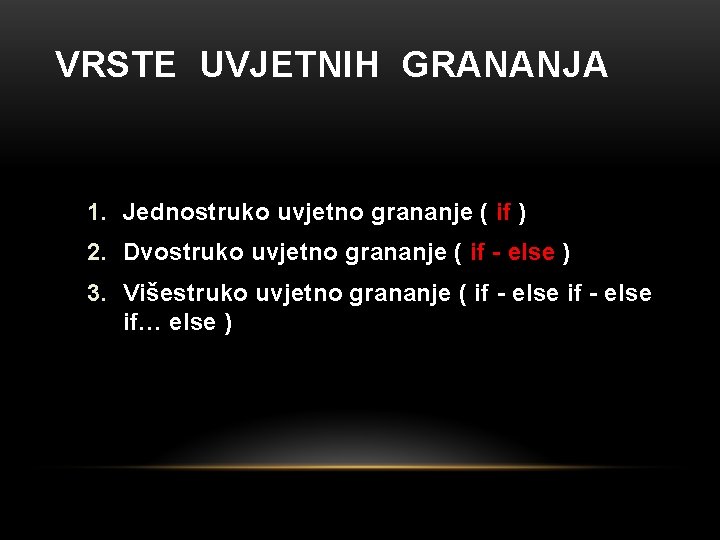 VRSTE UVJETNIH GRANANJA

1. Jednostruko uvjetno grananje ( if )
2. Dvostruko uvjetno grananje ( if - else )
3. Višestruko uvjetno grananje ( if - else if - else if… else )